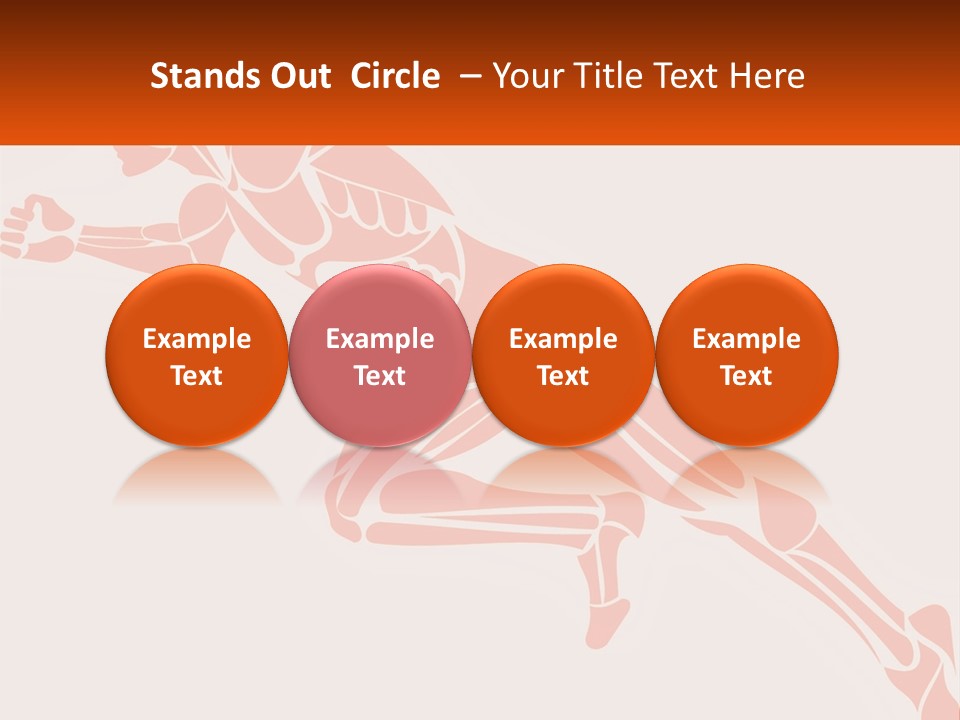 Stands Out Circle – Your Title Text Here

Example Text

Example Text

Example Text

Example Text